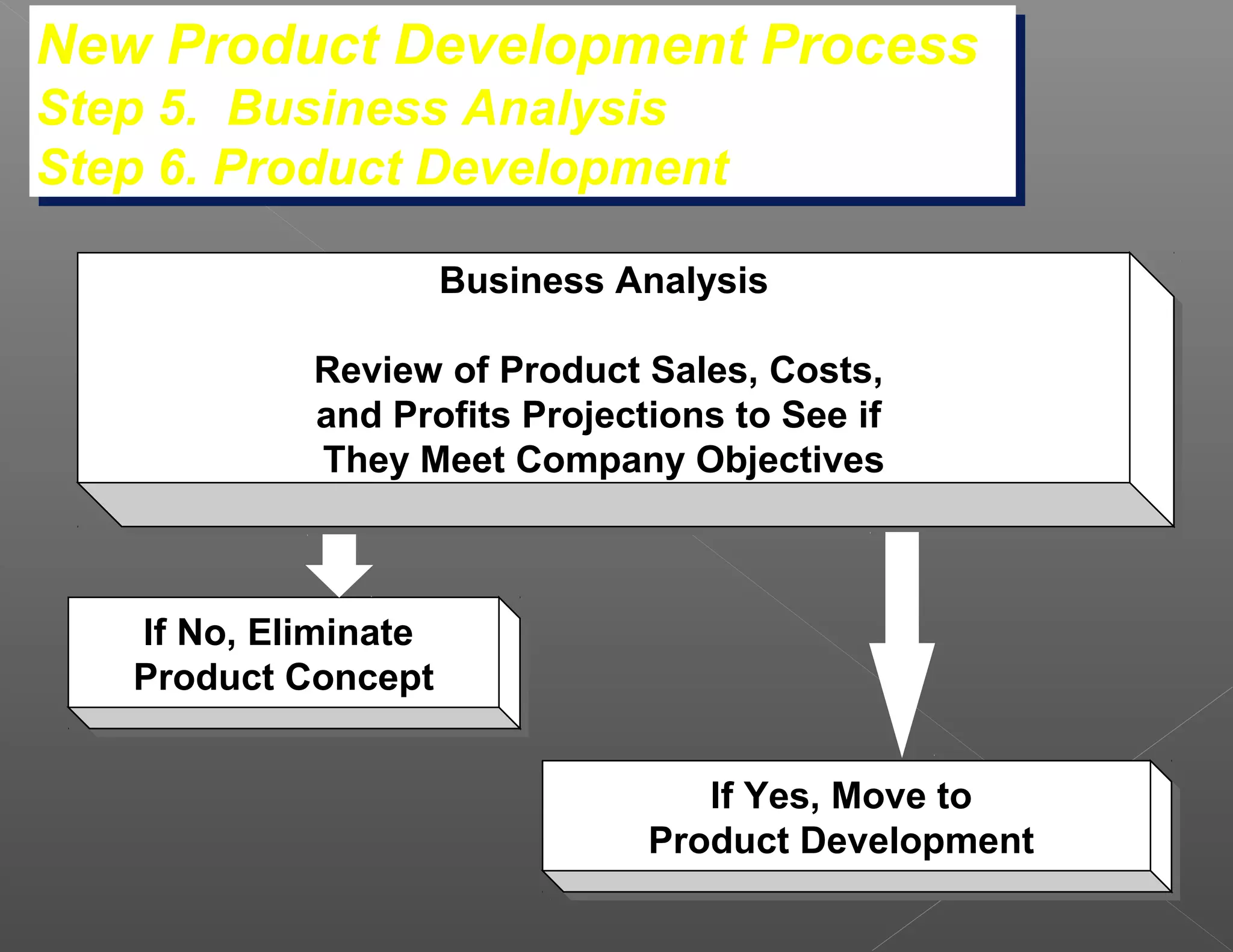 New Product Development Process
Step 5. Business Analysis
Step 6. Product Development

Business Analysis

Review of Product Sales, Costs, and Profits Projections to See if They Meet Company Objectives

If No, Eliminate Product Concept

If Yes, Move to Product Development